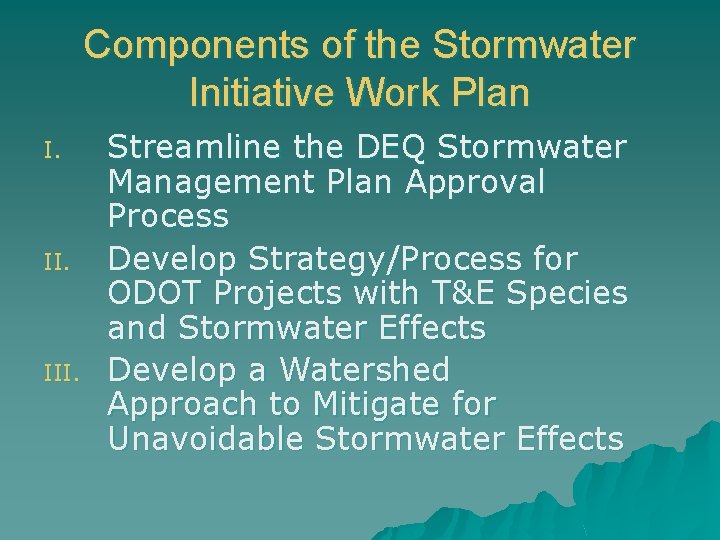 Components of the Stormwater Initiative Work Plan

I. Streamline the DEQ Stormwater Management Plan Approval Process

II. Develop Strategy/Process for ODOT Projects with T&E Species and Stormwater Effects

III. Develop a Watershed Approach to Mitigate for Unavoidable Stormwater Effects